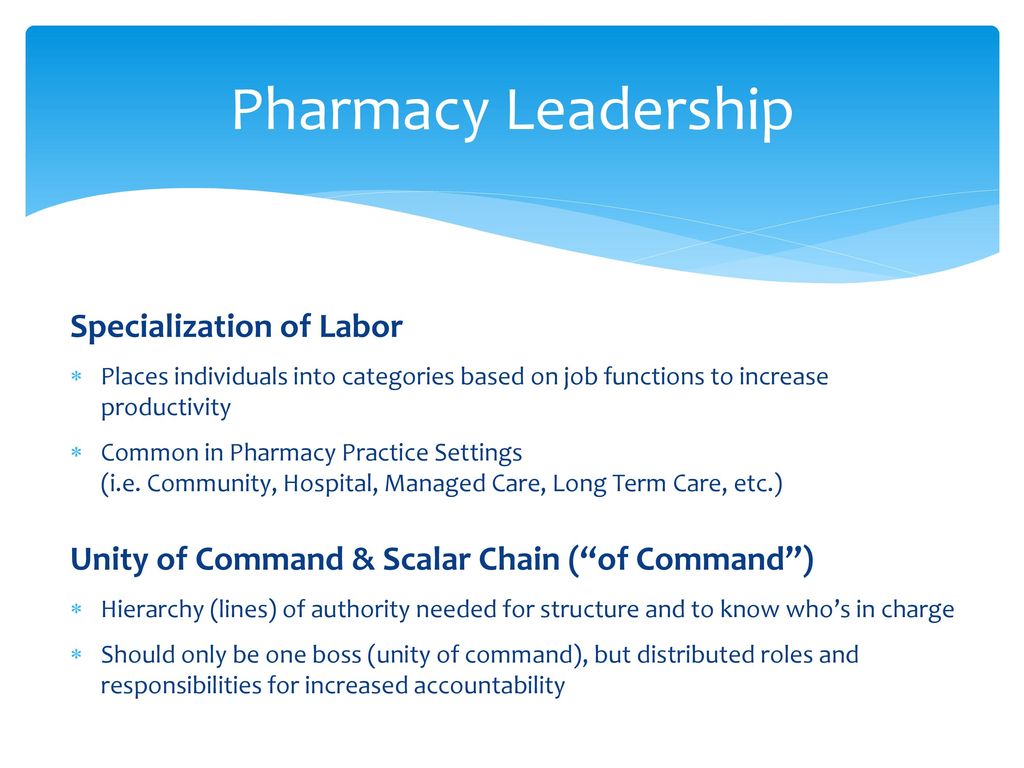 Pharmacy Leadership

Specialization of Labor

∗ Places individuals into categories based on job functions to increase productivity

∗ Common in Pharmacy Practice Settings
(i.e. Community, Hospital, Managed Care, Long Term Care, etc.)

Unity of Command & Scalar Chain (“of Command”)

∗ Hierarchy (lines) of authority needed for structure and to know who’s in charge

∗ Should only be one boss (unity of command), but distributed roles and responsibilities for increased accountability